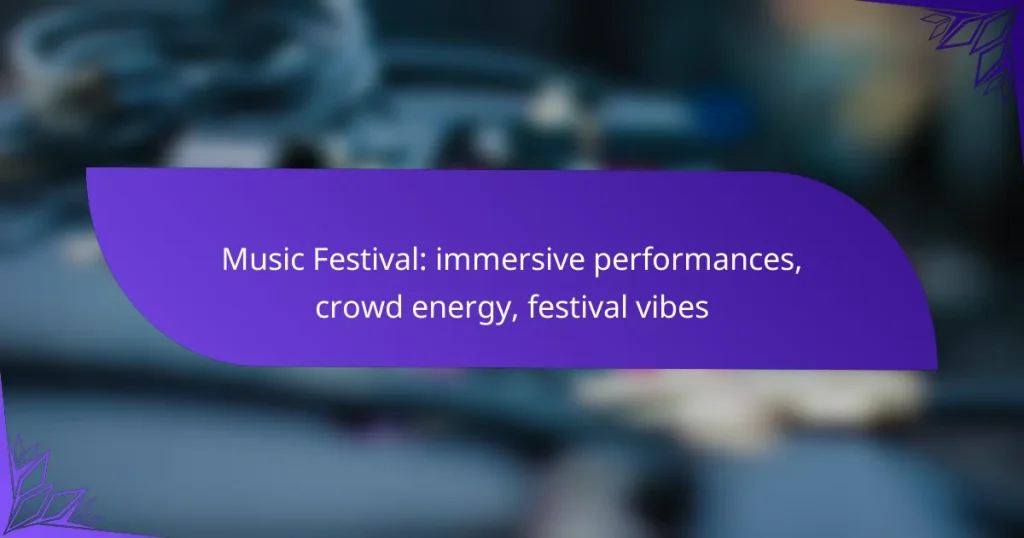 Music Festival: immersive performances, crowd energy, festival vibes